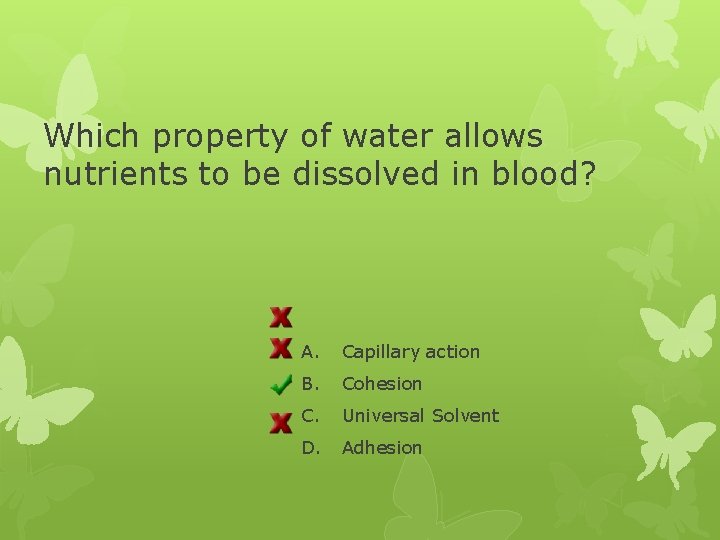 Which property of water allows nutrients to be dissolved in blood?

A. Capillary action
B. Cohesion
C. Universal Solvent
D. Adhesion